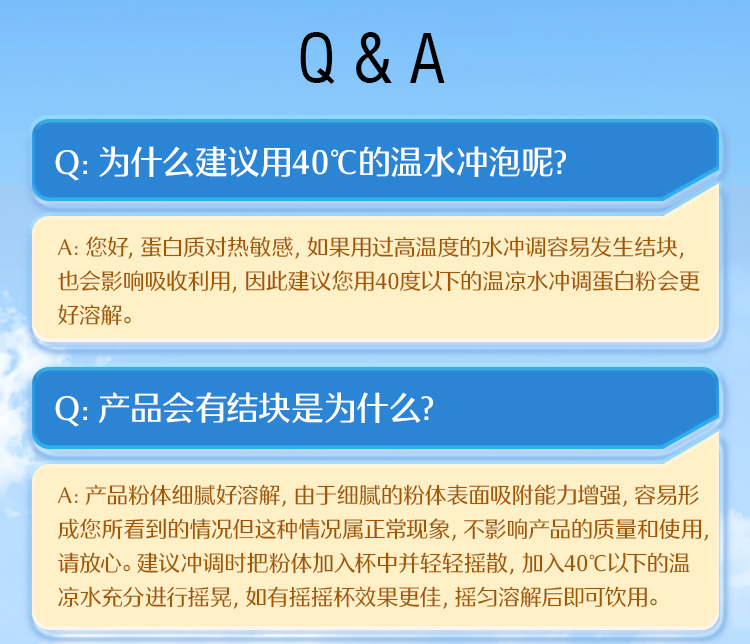 Q & A

Q: 为什么建议用40℃的温水冲泡呢?

A: 您好, 蛋白质对热敏感, 如果用过高温度的水冲调容易发生结块, 也会影响吸收利用, 因此建议您用40度以下的温凉水冲调蛋白粉会更好溶解。

Q: 产品会有结块是为什么?

A: 产品粉体细腻好溶解, 由于细腻的粉体表面吸附能力增强, 容易形成您所看到的情况但这种情况属正常现象, 不影响产品的质量和使用, 请放心。建议冲调时把粉体加入杯中并轻轻摇散, 加入40℃以下的温凉水充分进行摇晃, 如有摇摇杯效果更佳, 摇匀溶解后即可饮用。